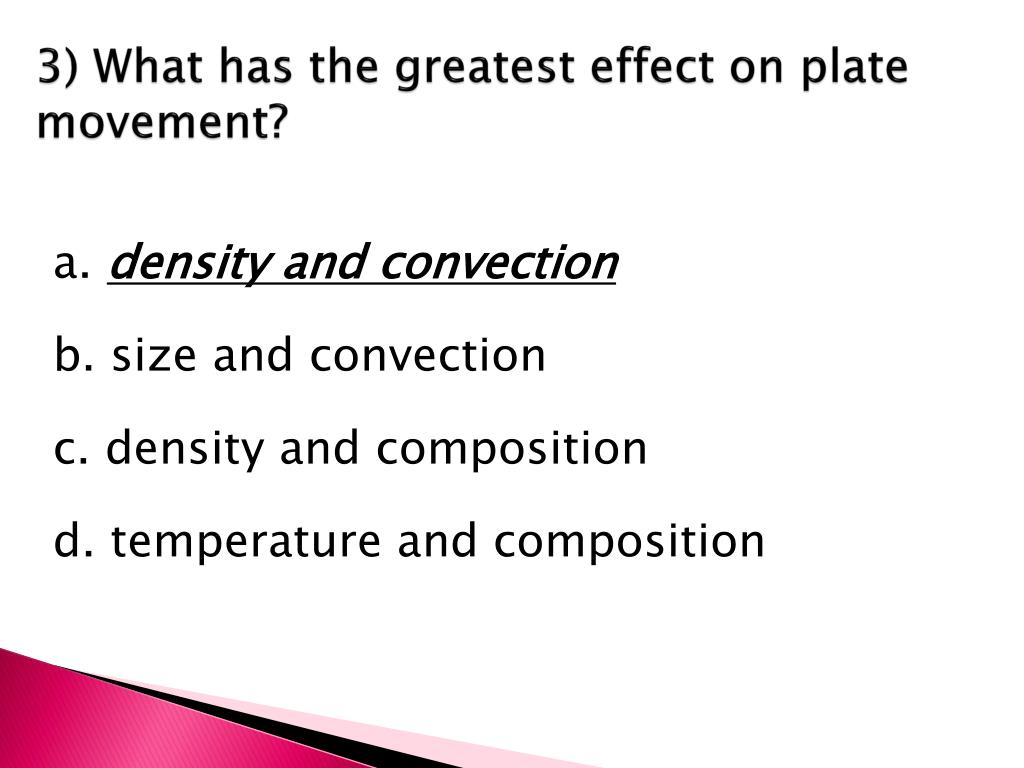 3) What has the greatest effect on plate movement?

a. density and convection

b. size and convection

c. density and composition

d. temperature and composition